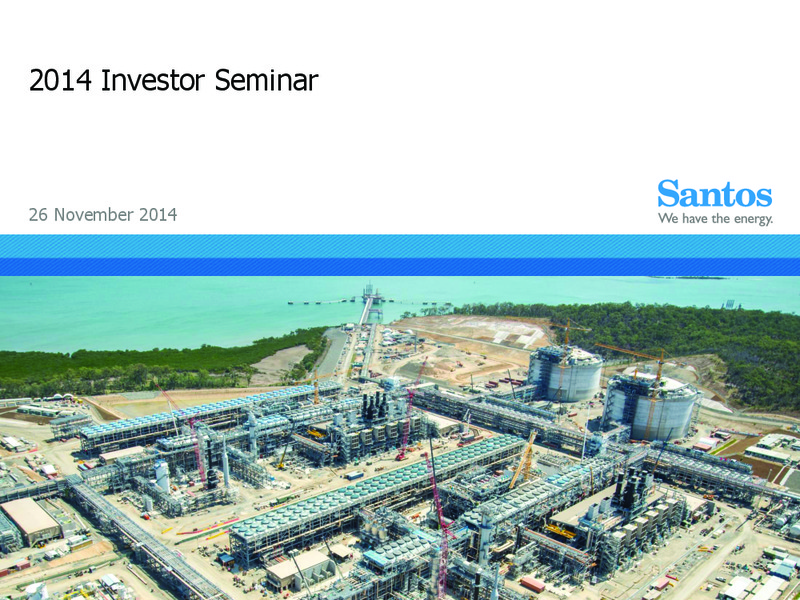 2014 Investor Seminar

26 November 2014

Santos
We have the energy.